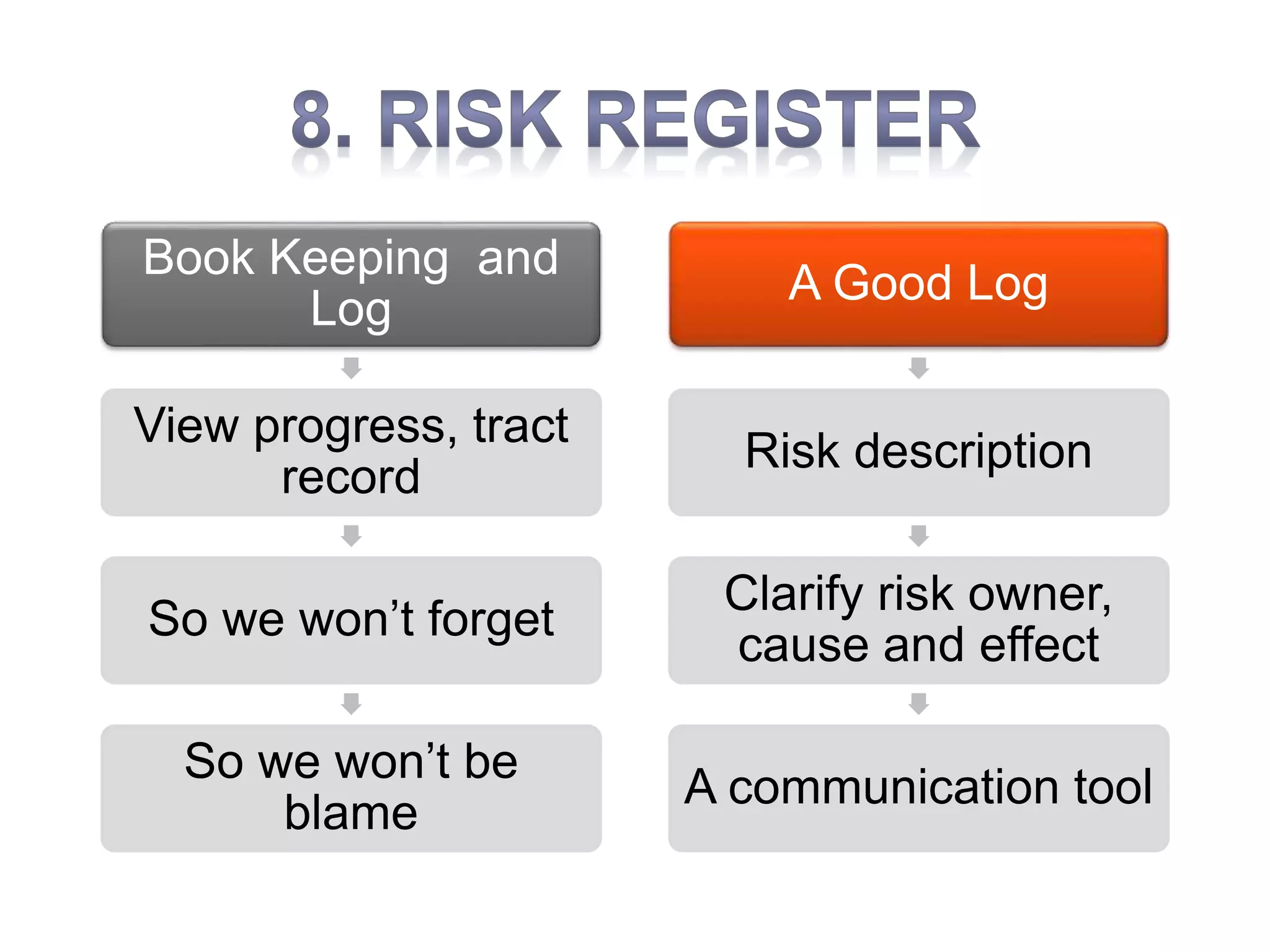 8. RISK REGISTER

Book Keeping and Log

View progress, tract record

So we won’t forget

So we won’t be blame

A Good Log

Risk description

Clarify risk owner, cause and effect

A communication tool